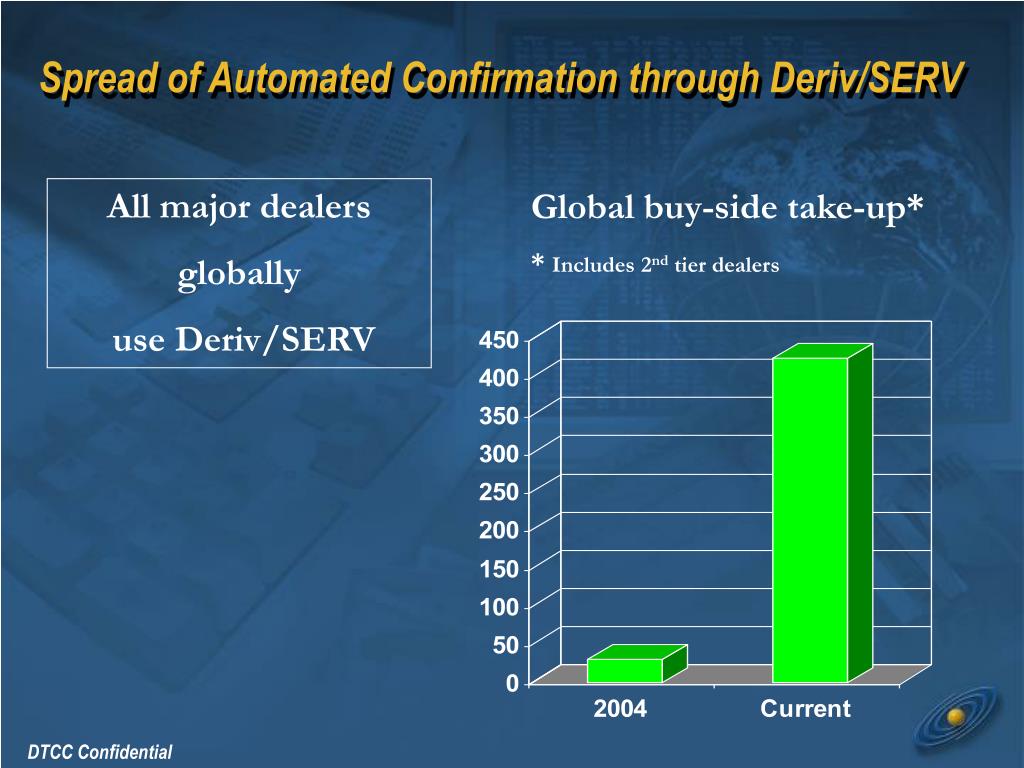 Spread of Automated Confirmation through Deriv/SERV

All major dealers

globally

use Deriv/SERV

Global buy-side take-up*

* Includes 2$^{nd}$ tier dealers

450
400
350
300
250
200
150
100
50
0

2004
Current

DTCC Confidential